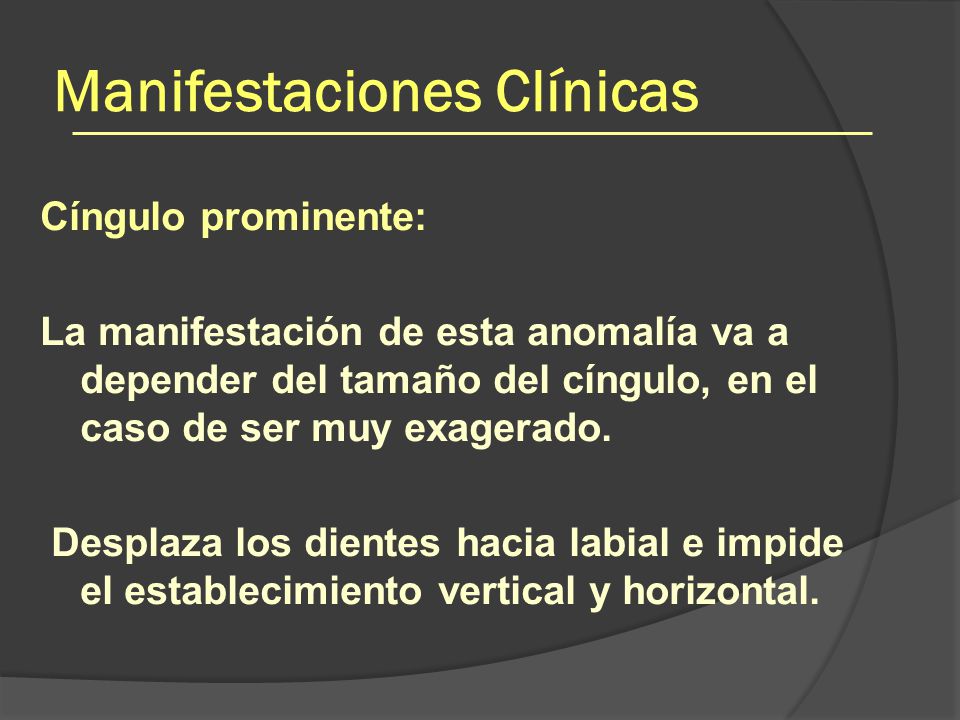 Manifestaciones Clínicas

Cíngulo prominente:

La manifestación de esta anomalía va a depender del tamaño del cíngulo, en el caso de ser muy exagerado.

Desplaza los dientes hacia labial e impide el establecimiento vertical y horizontal.